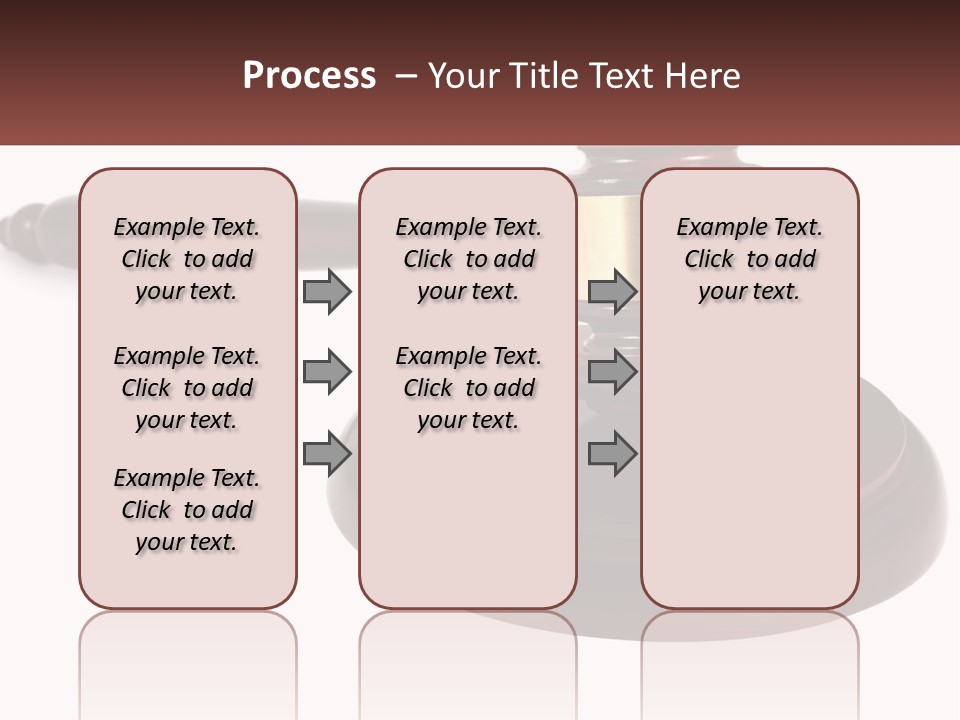 Process – Your Title Text Here

Example Text. Click to add your text.

Example Text. Click to add your text.

Example Text. Click to add your text.

Example Text. Click to add your text.

Example Text. Click to add your text.

Example Text. Click to add your text.